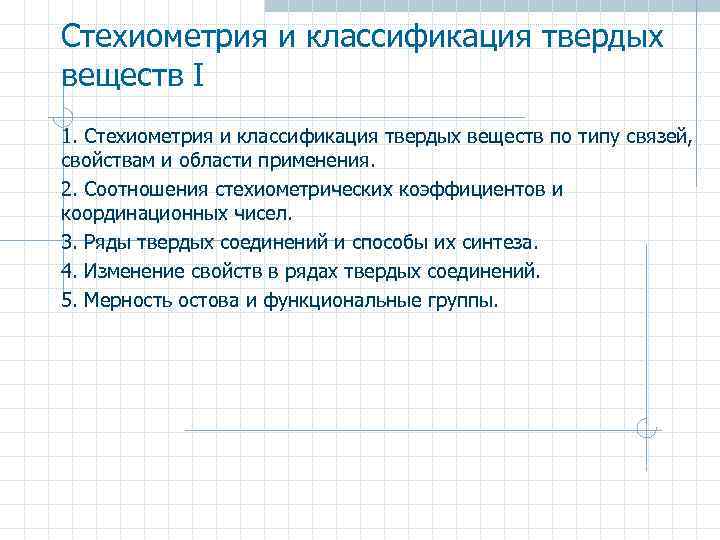 Стехиометрия и классификация твердых веществ I

1. Стехиометрия и классификация твердых веществ по типу связей, свойствам и области применения.

2. Соотношения стехиометрических коэффициентов и координационных чисел.

3. Ряды твердых соединений и способы их синтеза.

4. Изменение свойств в рядах твердых соединений.

5. Мерность остова и функциональные группы.